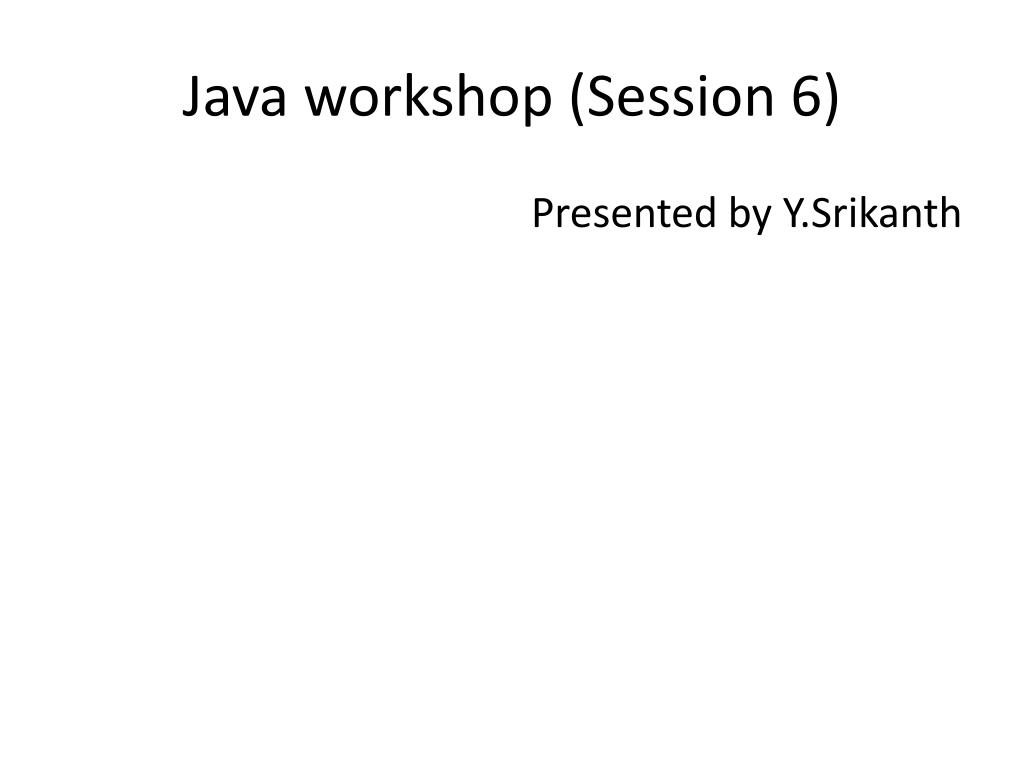 Java workshop (Session 6)

Presented by Y.Srikanth